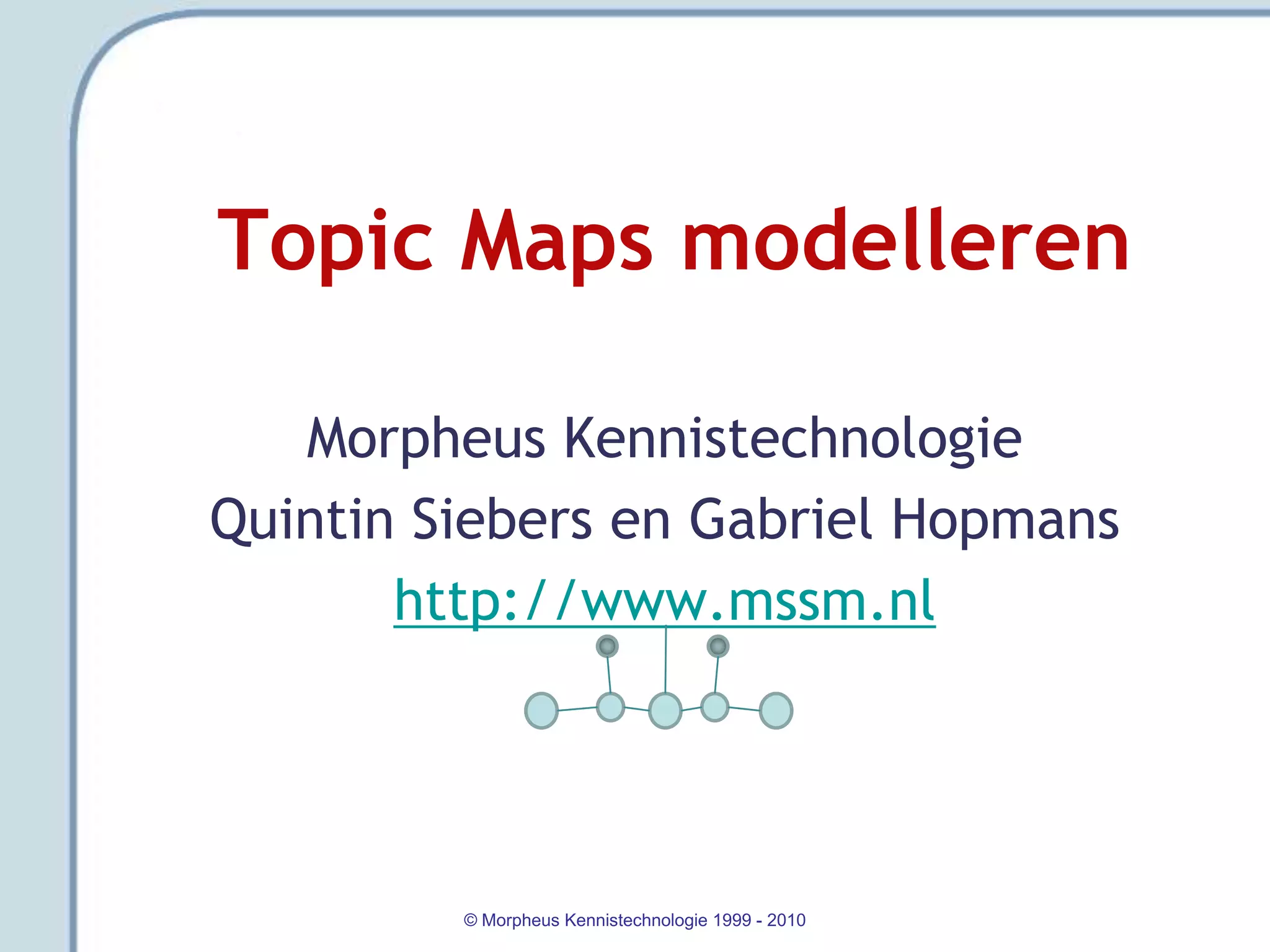 Topic Maps modelleren

Morpheus Kennistechnologie
Quintin Siebers en Gabriel Hopmans
http://www.mssm.nl

© Morpheus Kennistechnologie 1999 - 2010